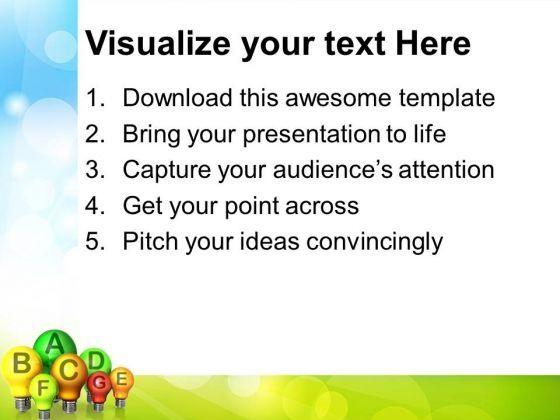 Visualize your text Here

1. Download this awesome template
2. Bring your presentation to life
3. Capture your audience's attention
4. Get your point across
5. Pitch your ideas convincingly

A B D C F G E